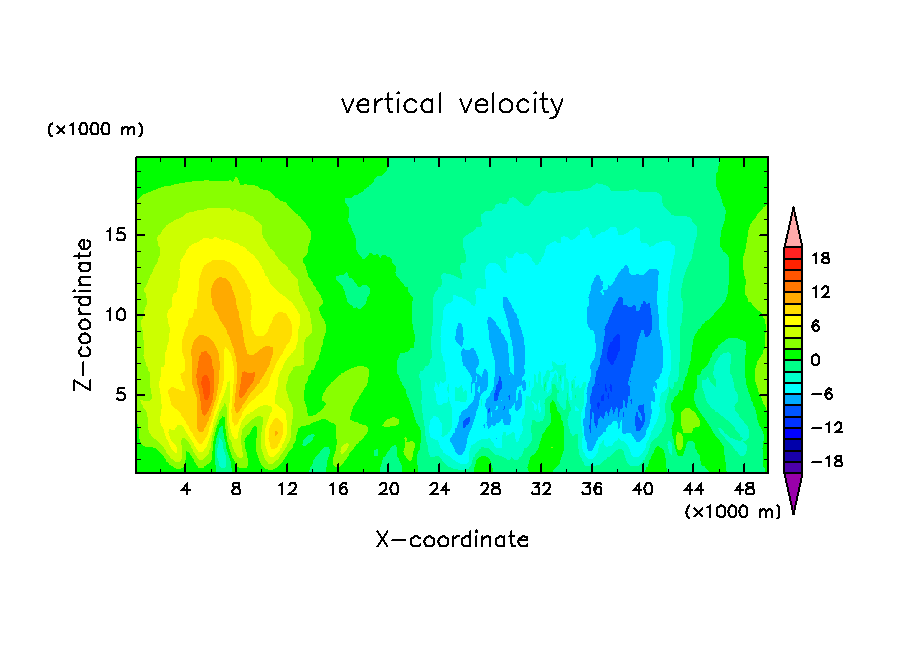 vertical velocity

(×1000 m)

Z−coordinate

15

10

5

4 8 12 16 20 24 28 32 36 40 44 48

(×1000 m)

X−coordinate

18
12
6
0
−6
−12
−18